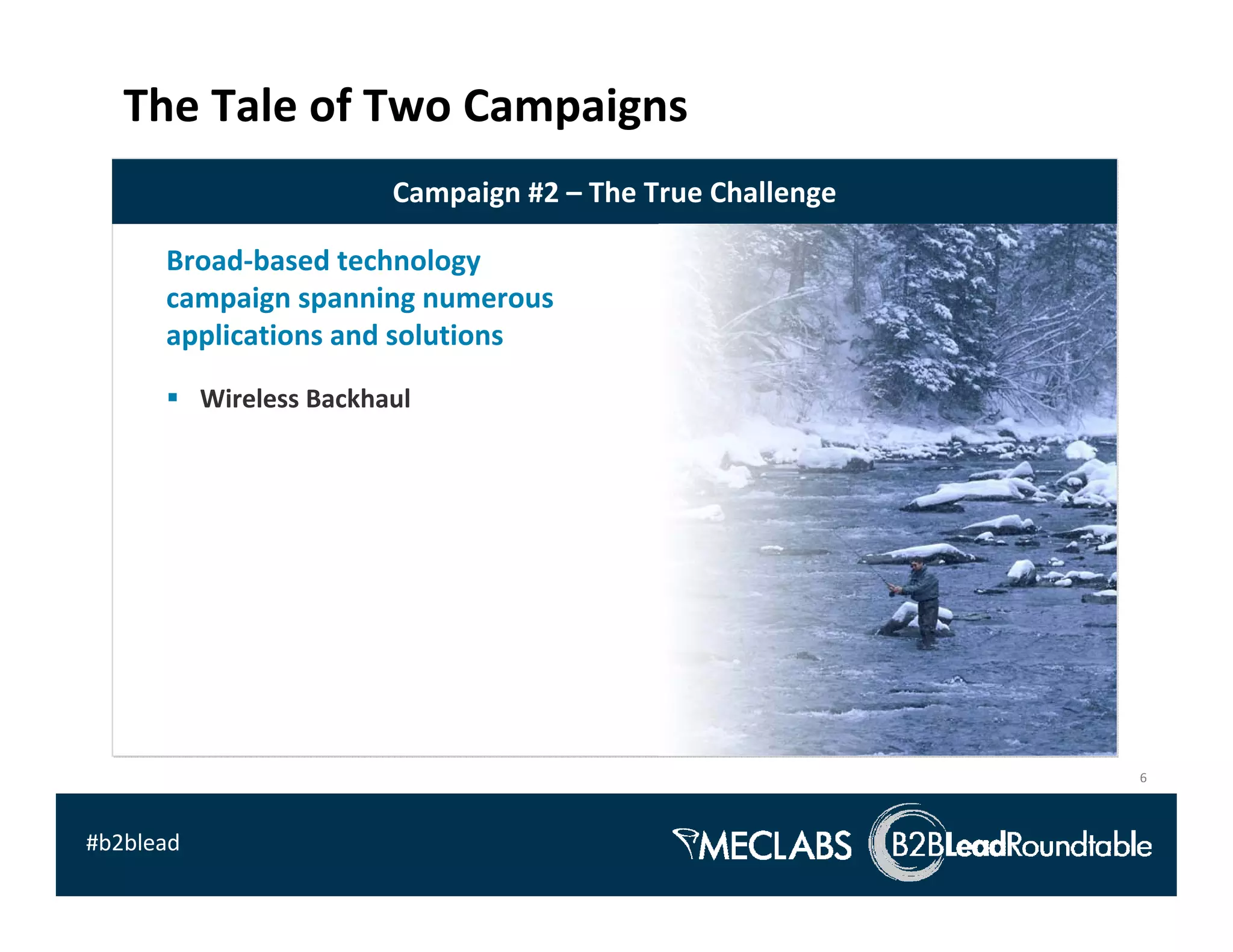 The Tale of Two Campaigns

Campaign #2 – The True Challenge

Broad-based technology campaign spanning numerous applications and solutions

▪ Wireless Backhaul

6

#b2blead

MECLABS B2BLeadRoundtable